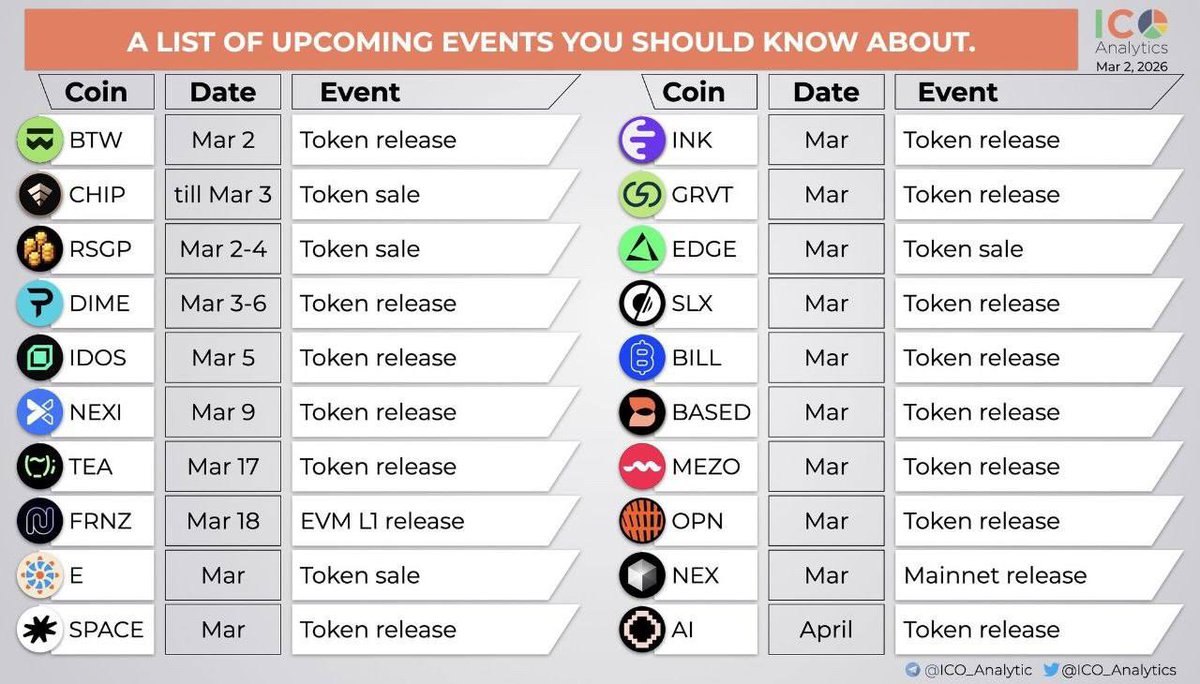 A LIST OF UPCOMING EVENTS YOU SHOULD KNOW ABOUT.

ICO Analytics
Mar 2, 2026

| Coin | Date | Event |
|---|---|---|
| BTW | Mar 2 | Token release |
| CHIP | till Mar 3 | Token sale |
| RSGP | Mar 2-4 | Token sale |
| DIME | Mar 3-6 | Token release |
| IDOS | Mar 5 | Token release |
| NEXI | Mar 9 | Token release |
| TEA | Mar 17 | Token release |
| FRNZ | Mar 18 | EVM L1 release |
| E | Mar | Token sale |
| SPACE | Mar | Token release |

| Coin | Date | Event |
|---|---|---|
| INK | Mar | Token release |
| GRVT | Mar | Token release |
| EDGE | Mar | Token sale |
| SLX | Mar | Token release |
| BILL | Mar | Token release |
| BASED | Mar | Token release |
| MEZO | Mar | Token release |
| OPN | Mar | Token release |
| NEX | Mar | Mainnet release |
| AI | April | Token release |

@ICO_Analytic @ICO_Analytics